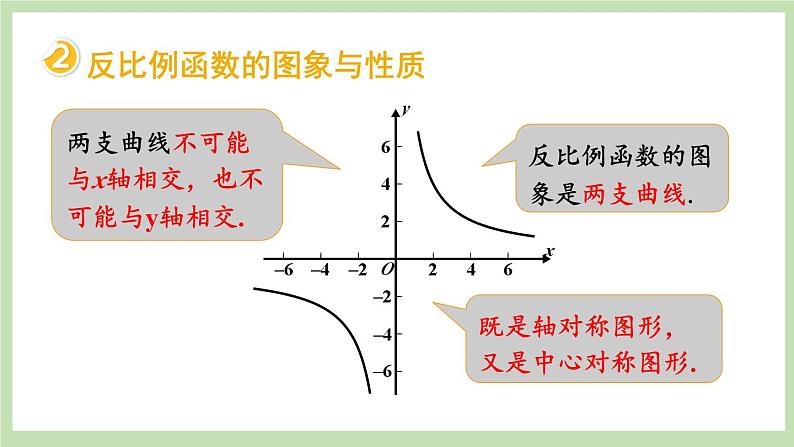 2 反比例函数的图象与性质

两支曲线不可能与$x$轴相交，也不可能与y轴相交.

$y$
6
4
2
$-6$ $-4$ $-2$ $O$ 2 4 6 $x$
$-2$
$-4$
$-6$

反比例函数的图象是两支曲线.

既是轴对称图形，又是中心对称图形.